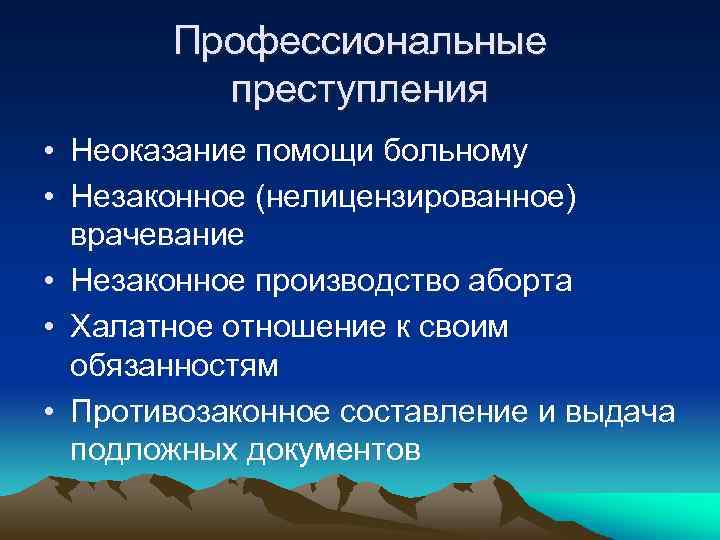 Профессиональные преступления

• Неоказание помощи больному
• Незаконное (нелицензированное) врачевание
• Незаконное производство аборта
• Халатное отношение к своим обязанностям
• Противозаконное составление и выдача подложных документов